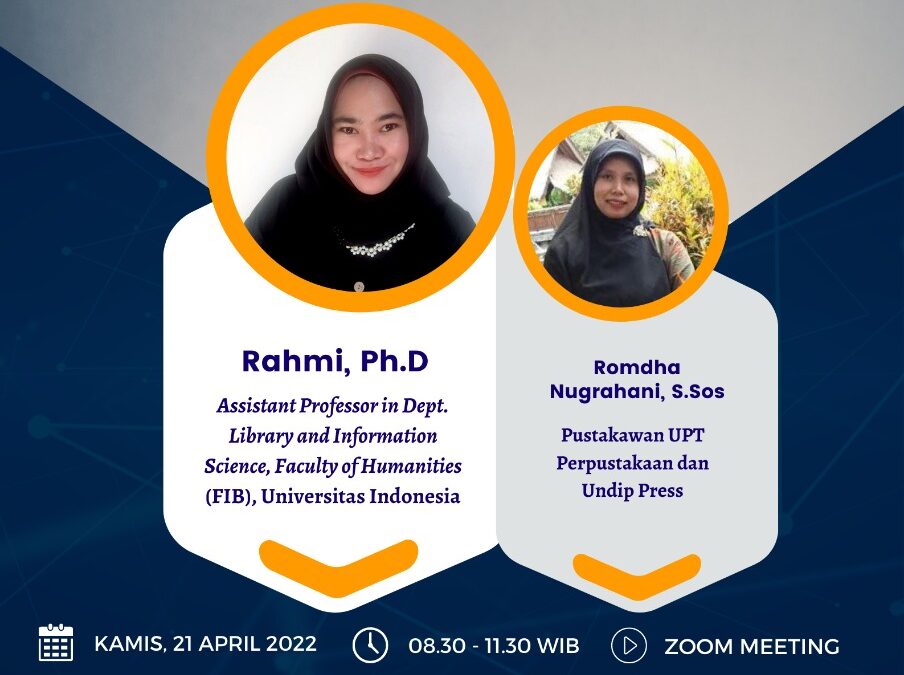 Rahmi, Ph.D

Assistant Professor in Dept. Library and Information Science, Faculty of Humanities (FIB), Universitas Indonesia

Romdha Nugrahani, S.Sos

Pustakawan UPT Perpustakaan dan Undip Press

KAMIS, 21 APRIL 2022

08.30 - 11.30 WIB

ZOOM MEETING